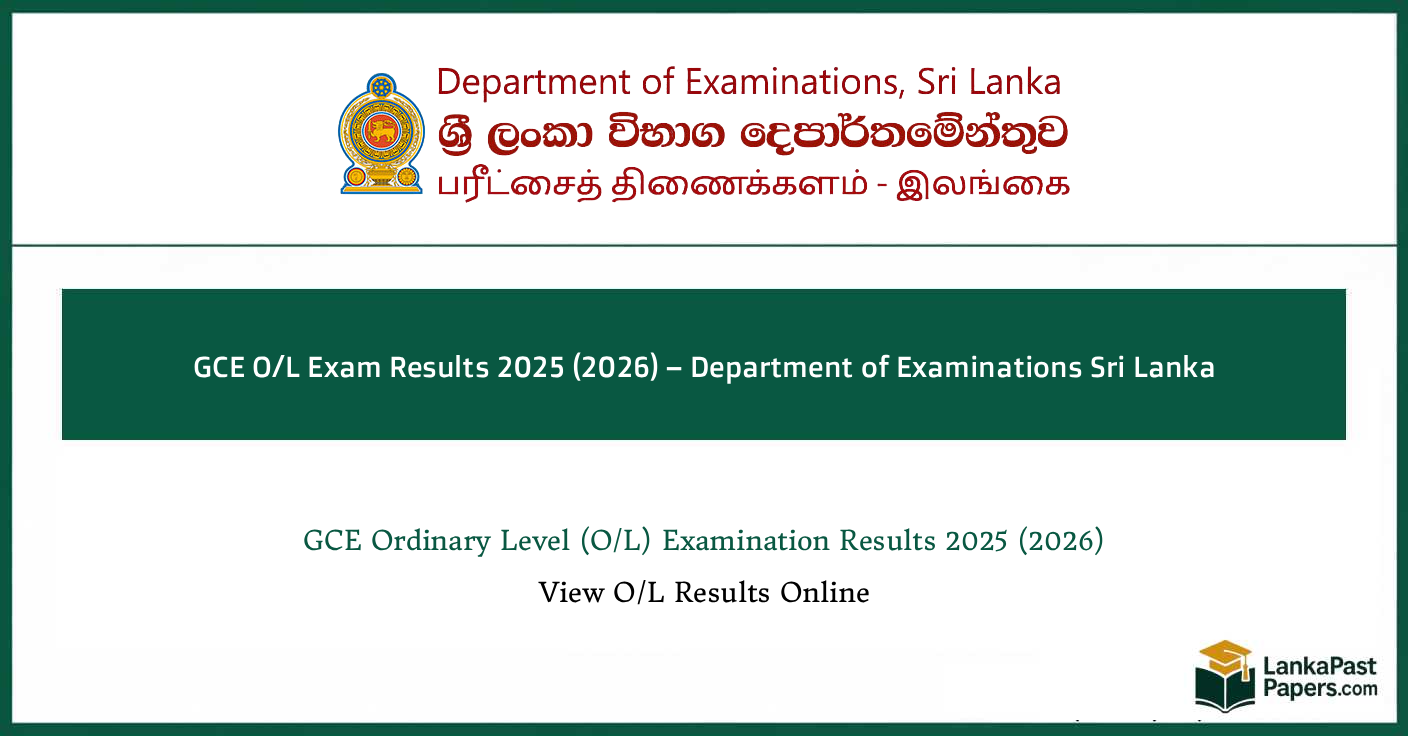 Department of Examinations, Sri Lanka
ශ්‍රී ලංකා විභාග දෙපාර්තමේන්තුව
பரீட்சைத் திணைக்களம் - இலங்கை

GCE O/L Exam Results 2025 (2026) – Department of Examinations Sri Lanka

GCE Ordinary Level (O/L) Examination Results 2025 (2026)
View O/L Results Online

LankaPast Papers.com